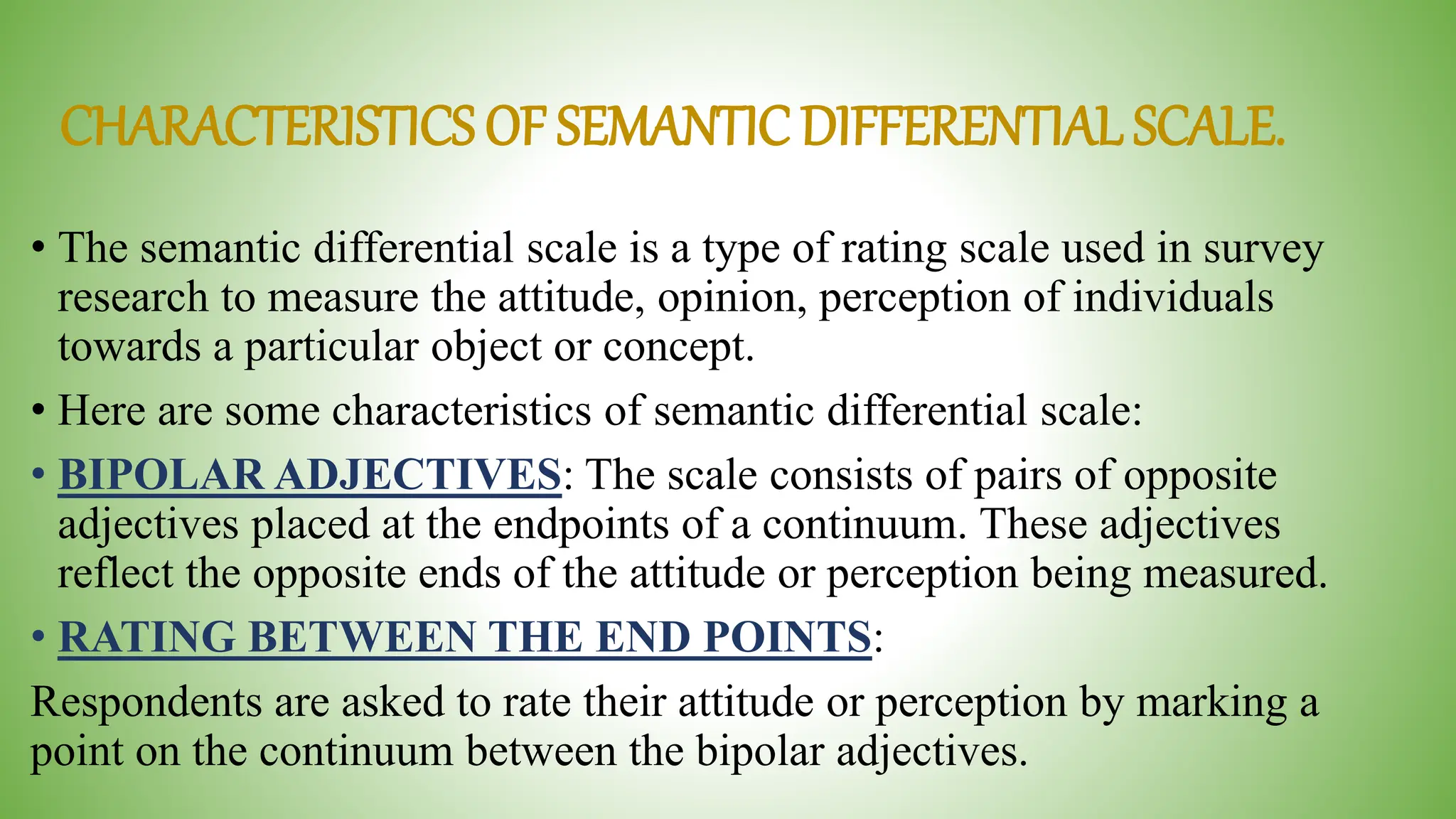 CHARACTERISTICS OF SEMANTIC DIFFERENTIAL SCALE.

• The semantic differential scale is a type of rating scale used in survey research to measure the attitude, opinion, perception of individuals towards a particular object or concept.

• Here are some characteristics of semantic differential scale:

• BIPOLAR ADJECTIVES: The scale consists of pairs of opposite adjectives placed at the endpoints of a continuum. These adjectives reflect the opposite ends of the attitude or perception being measured.

• RATING BETWEEN THE END POINTS:

Respondents are asked to rate their attitude or perception by marking a point on the continuum between the bipolar adjectives.